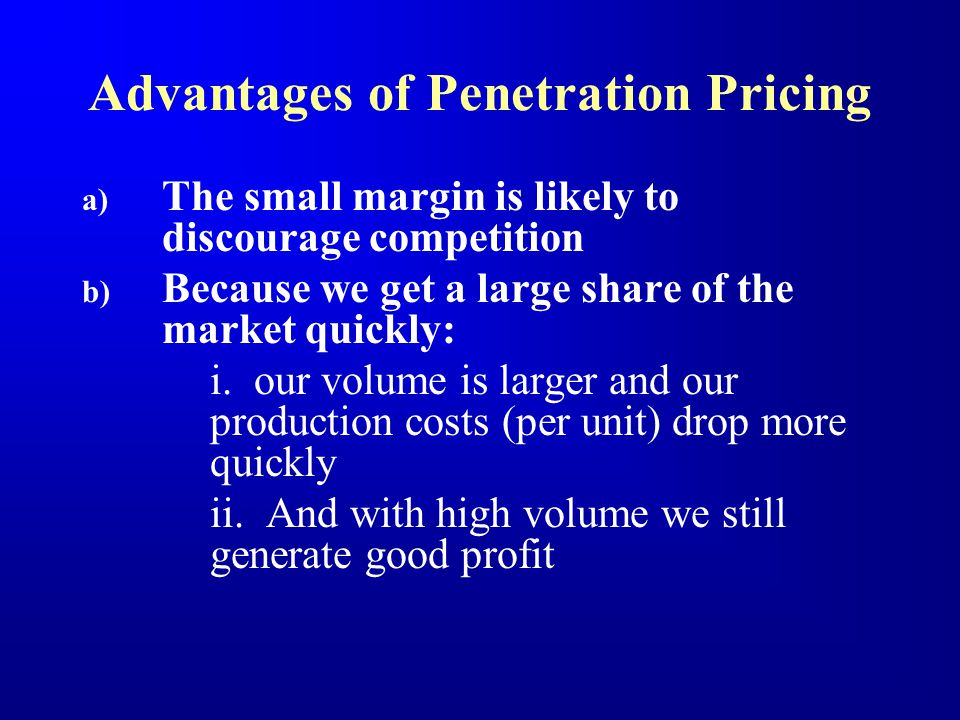 Advantages of Penetration Pricing

a) The small margin is likely to discourage competition

b) Because we get a large share of the market quickly:

i. our volume is larger and our production costs (per unit) drop more quickly

ii. And with high volume we still generate good profit